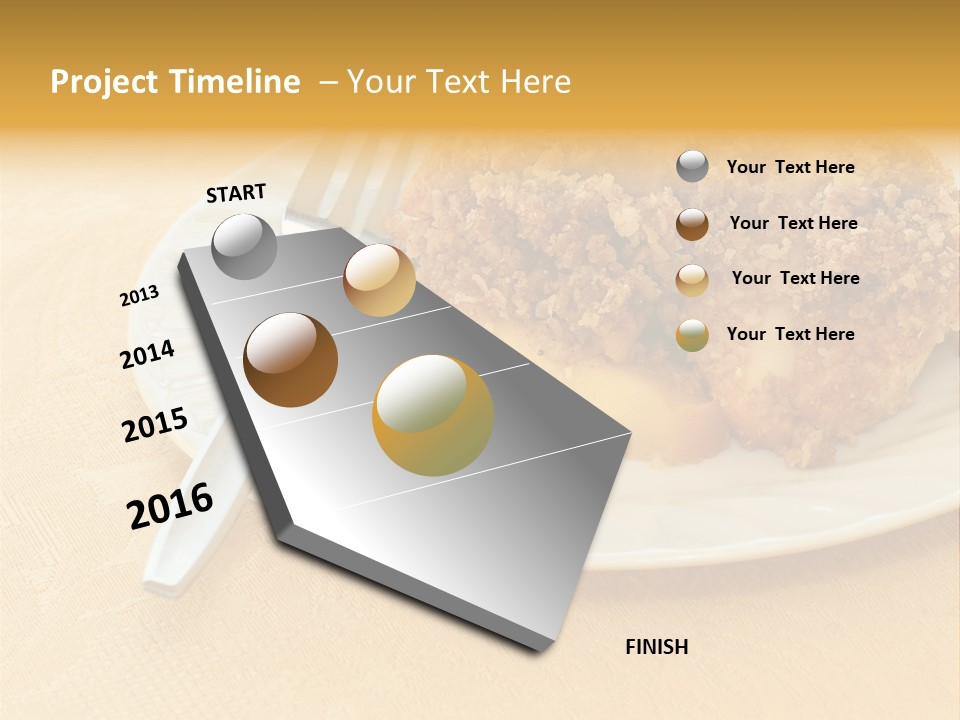 Project Timeline – Your Text Here

START

2013

2014

2015

2016

FINISH

Your Text Here

Your Text Here

Your Text Here

Your Text Here